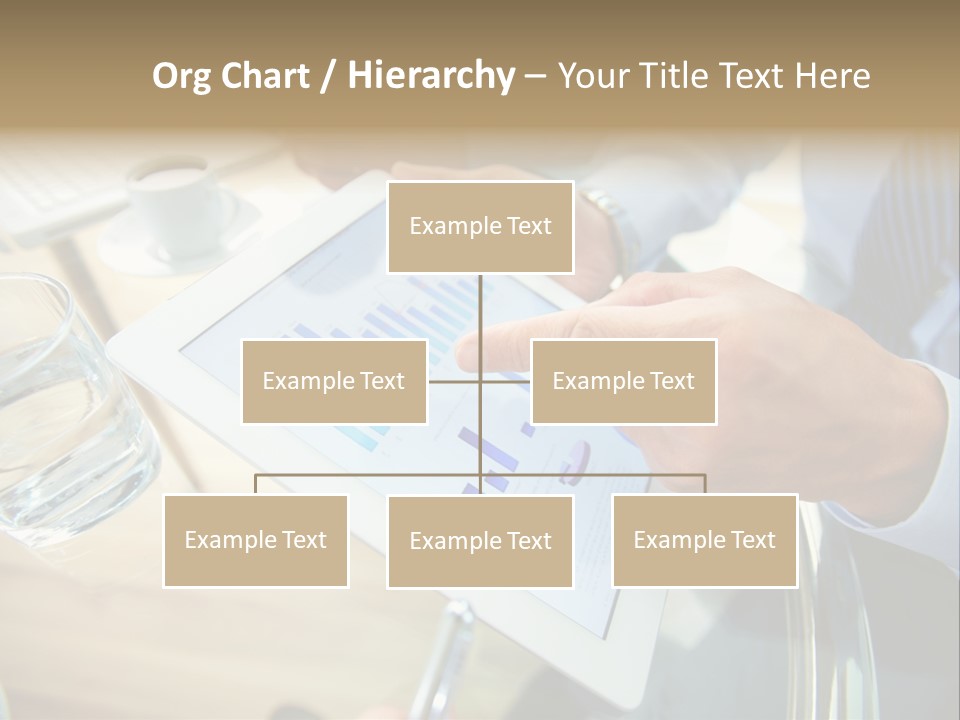 Org Chart / Hierarchy – Your Title Text Here

Example Text

Example Text

Example Text

Example Text

Example Text

Example Text